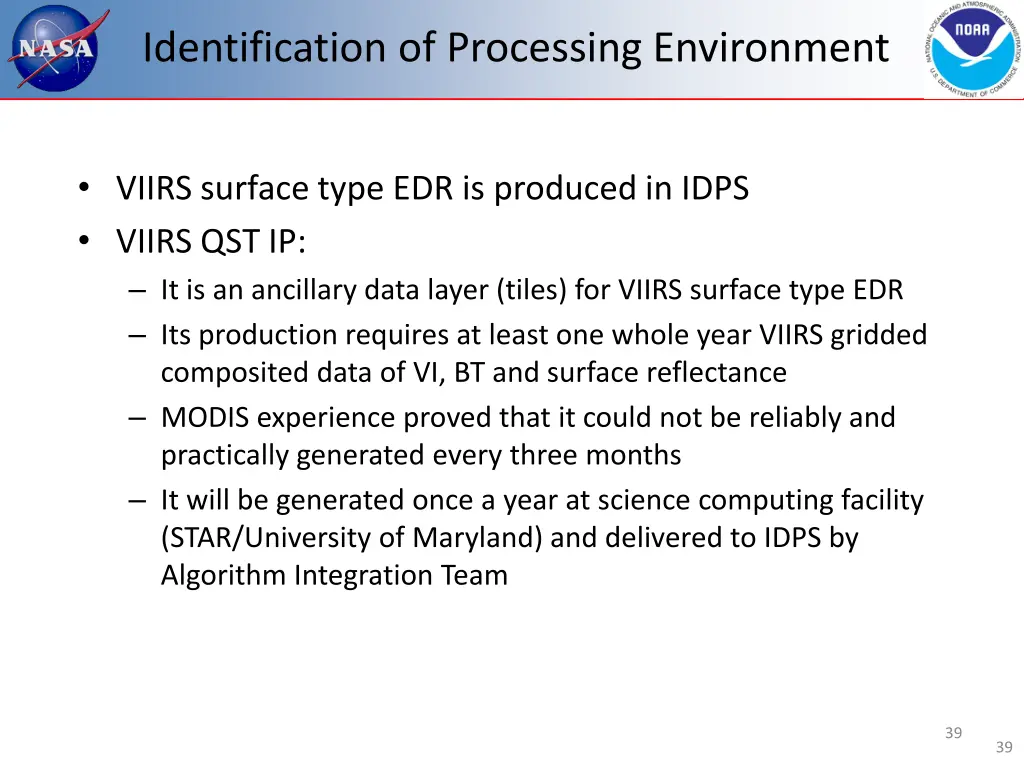 NASA

Identification of Processing Environment

NATIONAL OCEANIC AND ATMOSPHERIC ADMINISTRATION NOAA U.S. DEPARTMENT OF COMMERCE

• VIIRS surface type EDR is produced in IDPS
• VIIRS QST IP:
– It is an ancillary data layer (tiles) for VIIRS surface type EDR
– Its production requires at least one whole year VIIRS gridded composited data of VI, BT and surface reflectance
– MODIS experience proved that it could not be reliably and practically generated every three months
– It will be generated once a year at science computing facility (STAR/University of Maryland) and delivered to IDPS by Algorithm Integration Team

39

39